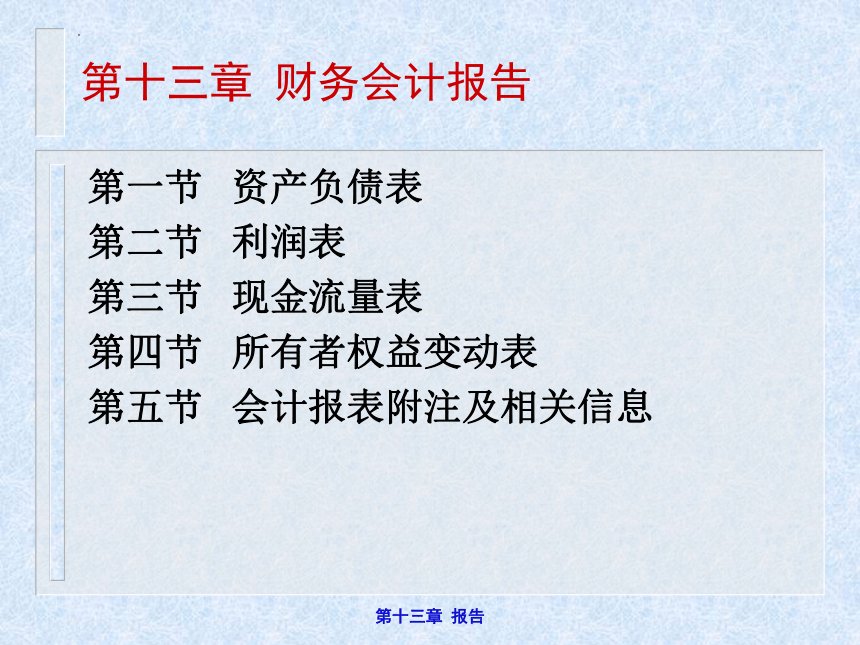 第十三章 财务会计报告

第一节 资产负债表
第二节 利润表
第三节 现金流量表
第四节 所有者权益变动表
第五节 会计报表附注及相关信息

第十三章 报告